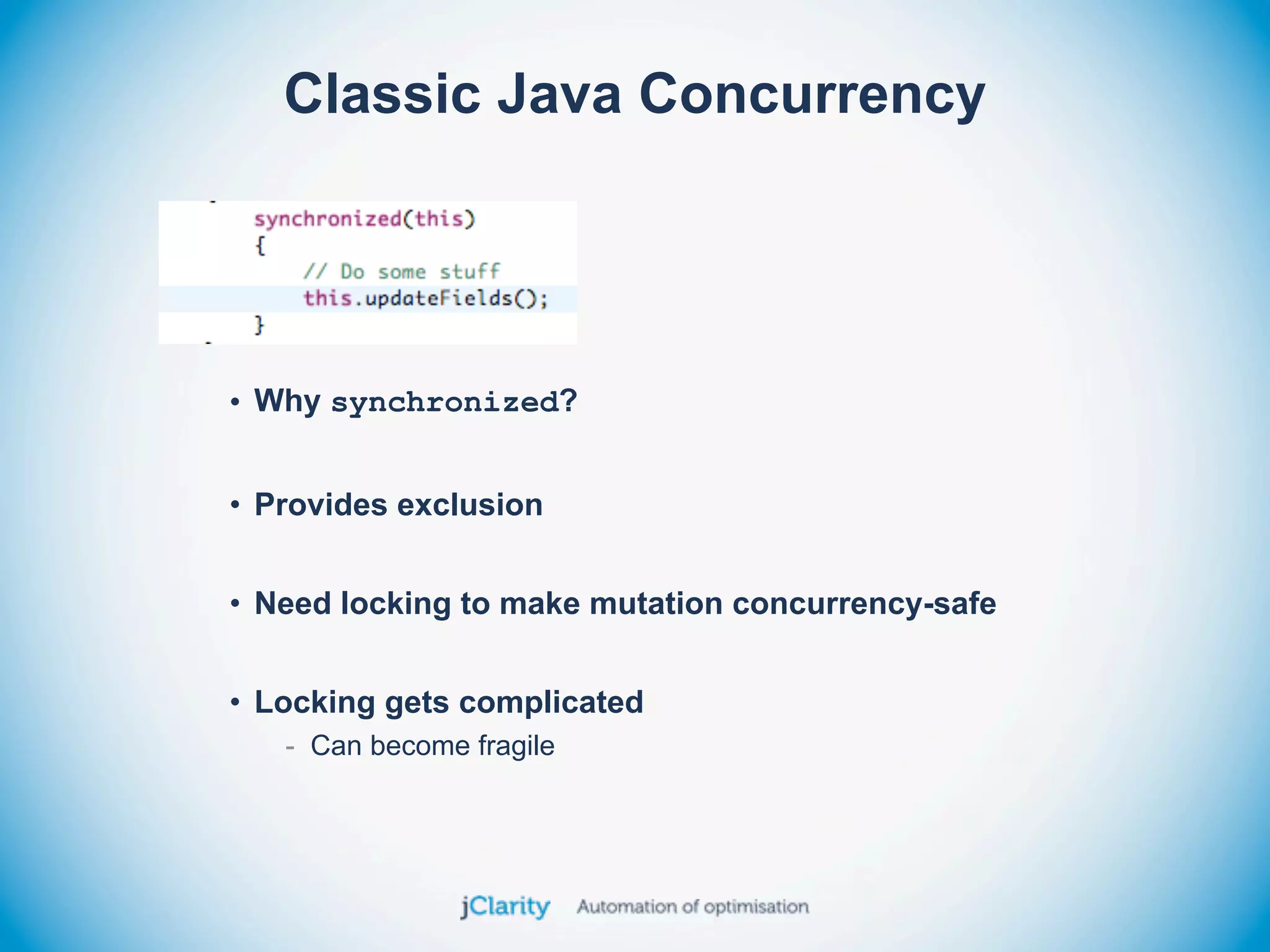 Classic Java Concurrency

synchronized(this)
{
    // Do some stuff
    this.updateFields();
}

• Why synchronized?

• Provides exclusion

• Need locking to make mutation concurrency-safe

• Locking gets complicated
  - Can become fragile

jClarity Automation of optimisation